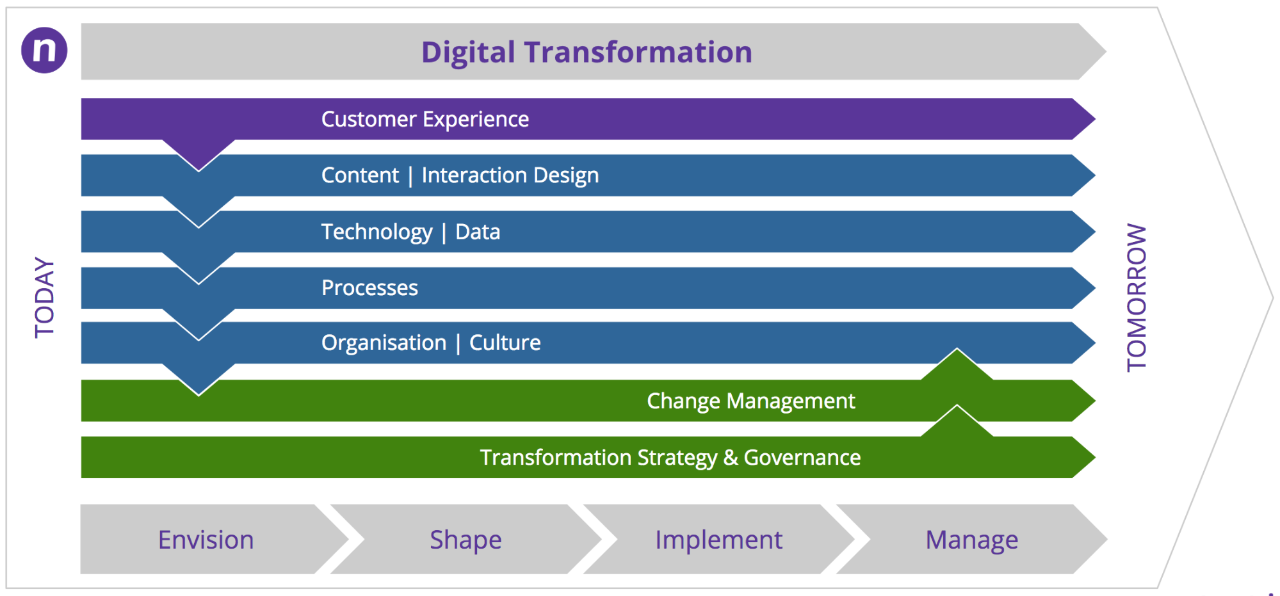 n

Digital Transformation

TODAY

Customer Experience

Content | Interaction Design

Technology | Data

Processes

Organisation | Culture

Change Management

Transformation Strategy & Governance

TOMORROW

Envision

Shape

Implement

Manage